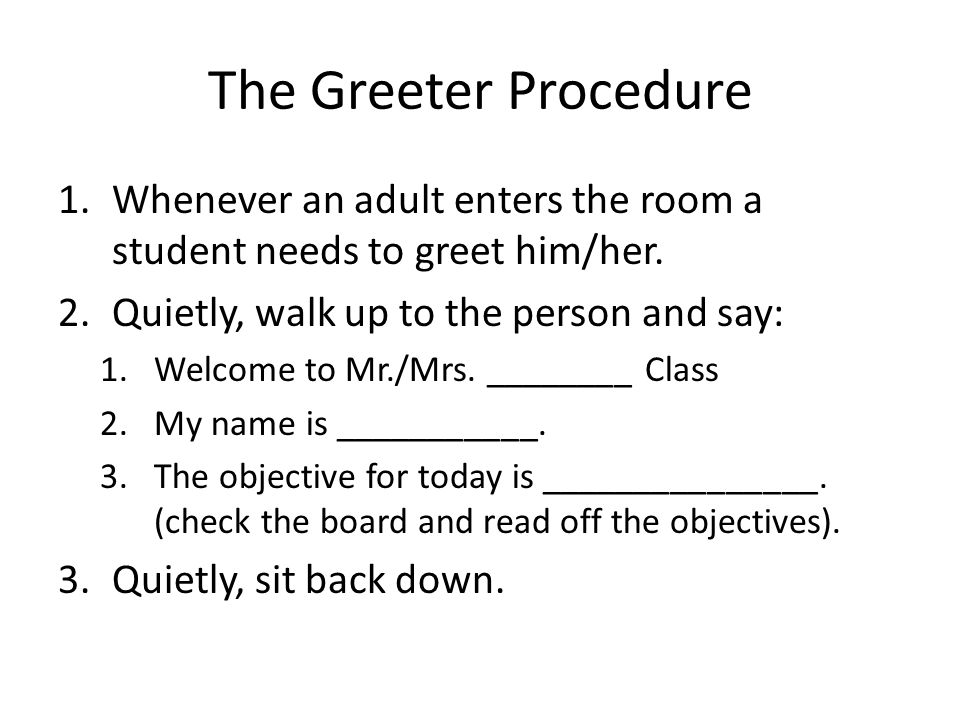 The Greeter Procedure

1. Whenever an adult enters the room a student needs to greet him/her.
2. Quietly, walk up to the person and say:
   1. Welcome to Mr./Mrs. ________ Class
   2. My name is ___________.
   3. The objective for today is _______________. (check the board and read off the objectives).
3. Quietly, sit back down.